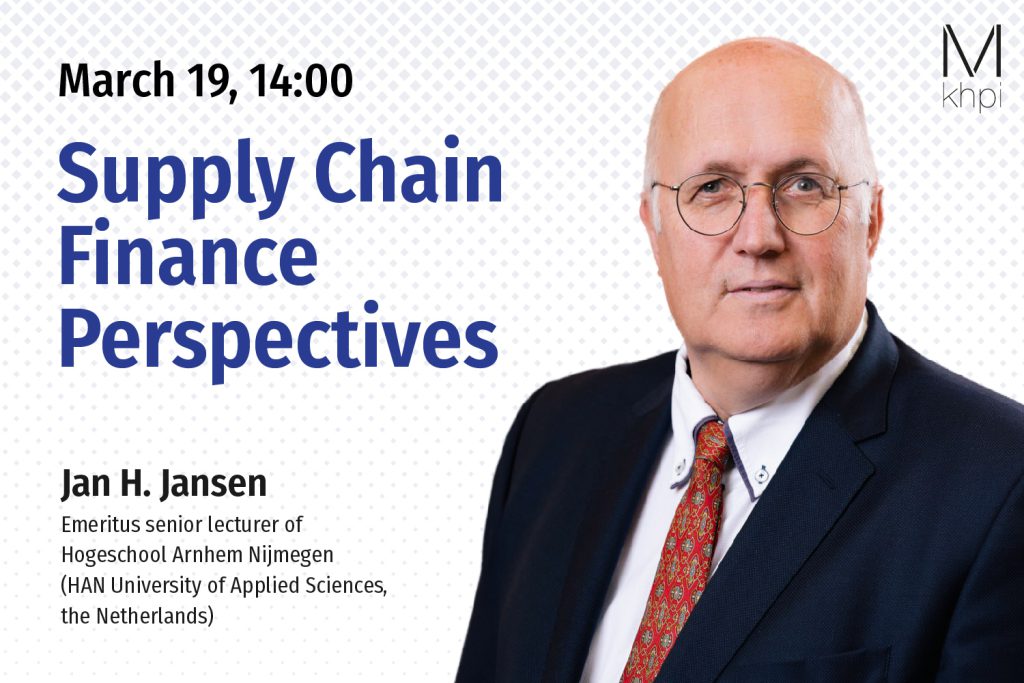 March 19, 14:00

Supply Chain Finance Perspectives

Jan H. Jansen
Emeritus senior lecturer of Hogeschool Arnhem Nijmegen (HAN University of Applied Sciences, the Netherlands)

M
khpi